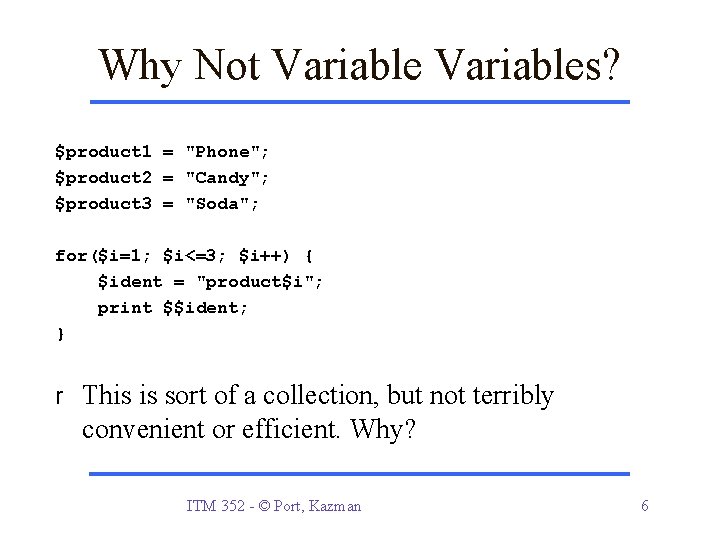 Why Not Variable Variables?

$product1 = "Phone";
$product2 = "Candy";
$product3 = "Soda";

for($i=1; $i<=3; $i++) {
    $ident = "product$i";
    print $$ident;
}

r This is sort of a collection, but not terribly convenient or efficient. Why?

ITM 352 - © Port, Kazman

6